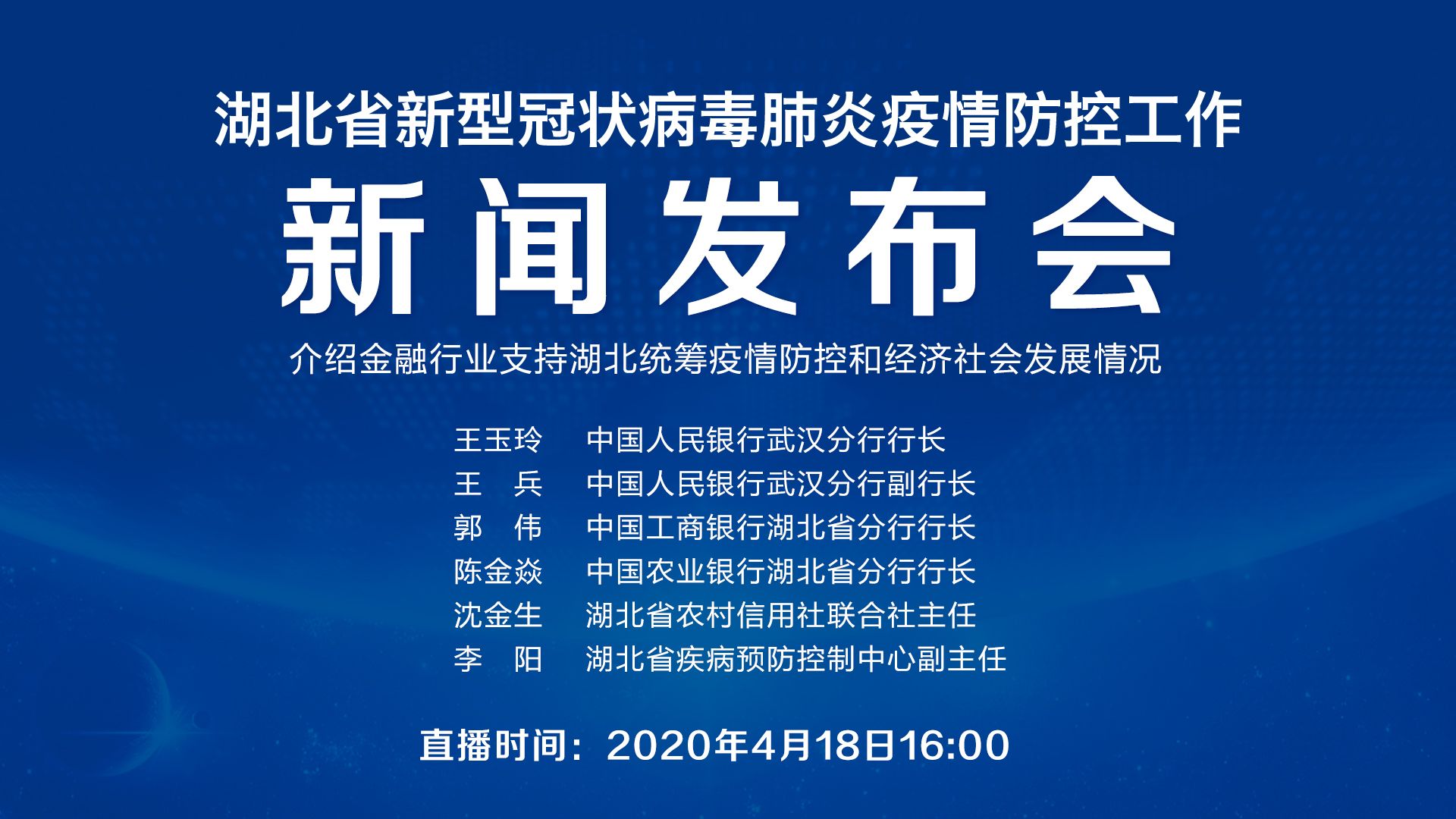 湖北省新型冠状病毒肺炎疫情防控工作

新闻发布会

介绍金融行业支持湖北统筹疫情防控和经济社会发展情况

王玉玲　中国人民银行武汉分行行长
王　兵　中国人民银行武汉分行副行长
郭　伟　中国工商银行湖北省分行行长
陈金焱　中国农业银行湖北省分行行长
沈金生　湖北省农村信用社联合社主任
李　阳　湖北省疾病预防控制中心副主任

直播时间：2020年4月18日16:00